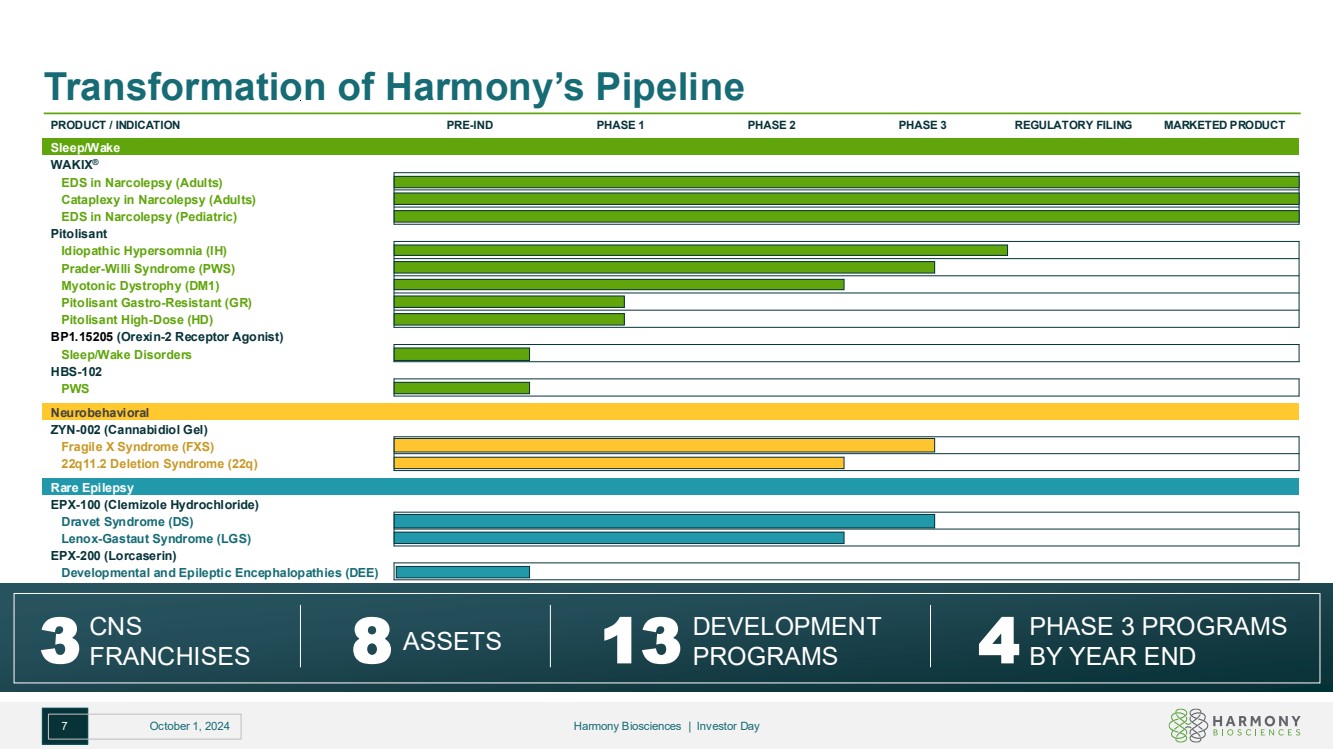 Transformation of Harmony's Pipeline

PRODUCT / INDICATION PRE-IND PHASE 1 PHASE 2 PHASE 3 REGULATORY FILING MARKETED PRODUCT

Sleep/Wake

WAKIX®

EDS in Narcolepsy (Adults)

Cataplexy in Narcolepsy (Adults)

EDS in Narcolepsy (Pediatric)

Pitolisant

Idiopathic Hypersomnia (IH)

Prader-Willi Syndrome (PWS)

Myotonic Dystrophy (DM1)

Pitolisant Gastro-Resistant (GR)

Pitolisant High-Dose (HD)

BP1.15205 (Orexin-2 Receptor Agonist)

Sleep/Wake Disorders

HBS-102

PWS

Neurobehavioral

ZYN-002 (Cannabidiol Gel)

Fragile X Syndrome (FXS)

22q11.2 Deletion Syndrome (22q)

Rare Epilepsy

EPX-100 (Clemizole Hydrochloride)

Dravet Syndrome (DS)

Lenox-Gastaut Syndrome (LGS)

EPX-200 (Lorcaserin)

Developmental and Epileptic Encephalopathies (DEE)

3 CNS FRANCHISES

8 ASSETS

13 DEVELOPMENT PROGRAMS

4 PHASE 3 PROGRAMS BY YEAR END

7 October 1, 2024

Harmony Biosciences | Investor Day

HARMONY BIOSCIENCES